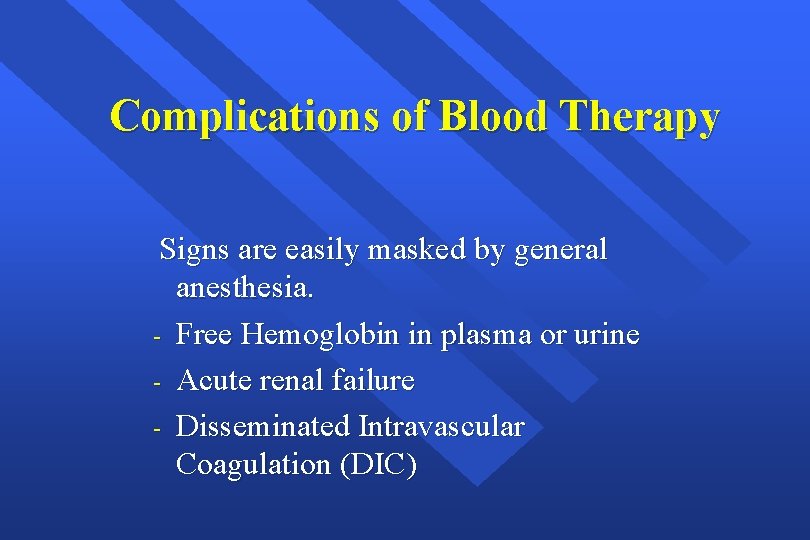 Complications of Blood Therapy

Signs are easily masked by general anesthesia.

- Free Hemoglobin in plasma or urine
- Acute renal failure
- Disseminated Intravascular Coagulation (DIC)